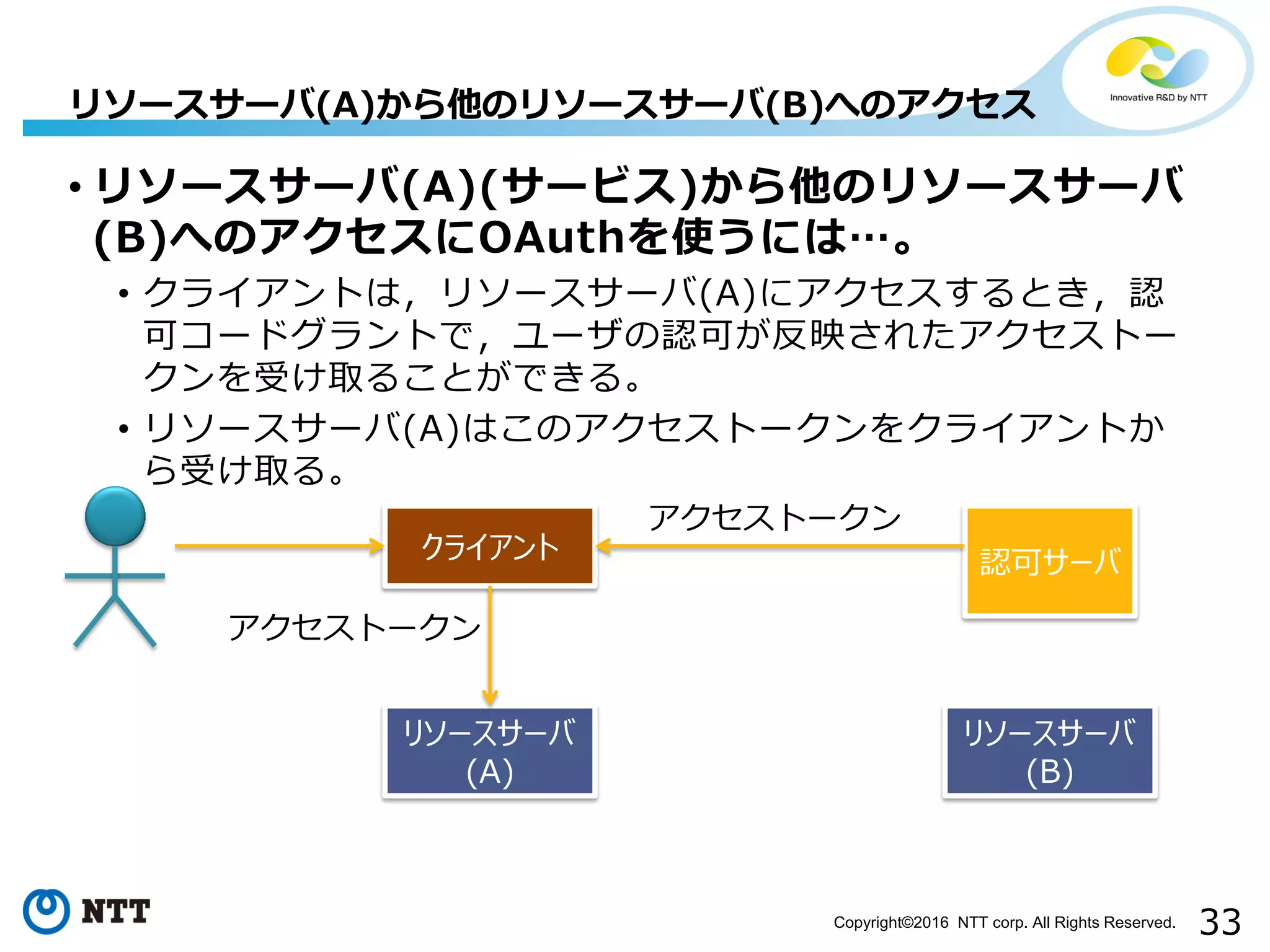 リソースサーバ(A)から他のリソースサーバ(B)へのアクセス

Innovative R&D by NTT

• リソースサーバ(A)(サービス)から他のリソースサーバ(B)へのアクセスにOAuthを使うには…。

• クライアントは，リソースサーバ(A)にアクセスするとき，認可コードグラントで，ユーザの認可が反映されたアクセストークンを受け取ることができる。

• リソースサーバ(A)はこのアクセストークンをクライアントから受け取る。

クライアント

アクセストークン

認可サーバ

アクセストークン

リソースサーバ (A)

リソースサーバ (B)

NTT

Copyright©2016 NTT corp. All Rights Reserved.

33